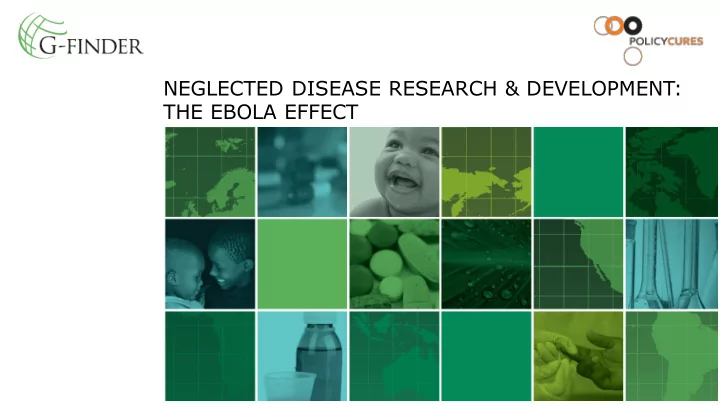 G-FINDER

POLICYCURES

NEGLECTED DISEASE RESEARCH & DEVELOPMENT: THE EBOLA EFFECT